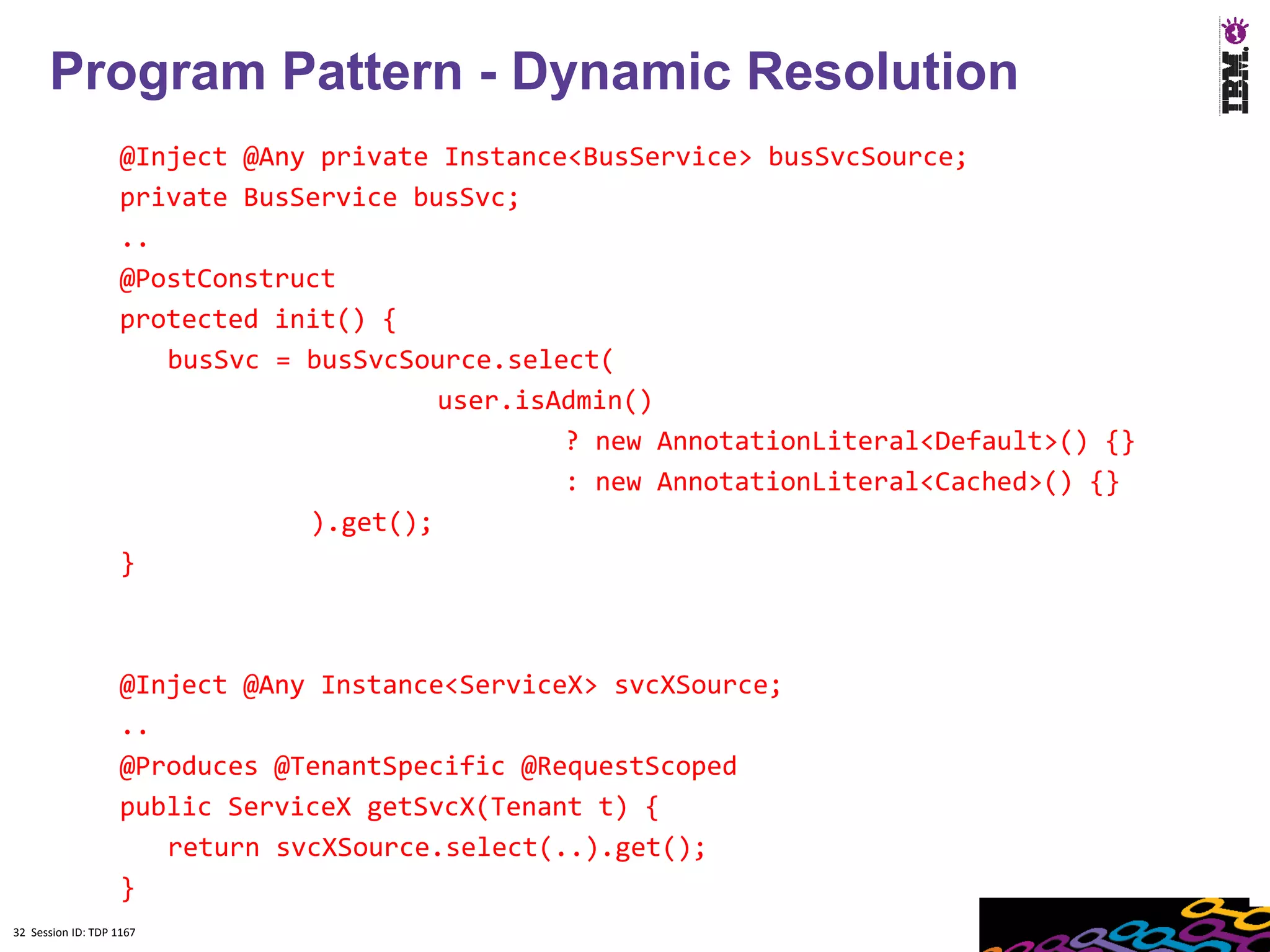 Program Pattern - Dynamic Resolution

IBM.

@Inject @Any private Instance<BusService> busSvcSource;
private BusService busSvc;
..
@PostConstruct
protected init() {
    busSvc = busSvcSource.select(
                    user.isAdmin()
                            ? new AnnotationLiteral<Default>() {}
                            : new AnnotationLiteral<Cached>() {}
            ).get();
}

@Inject @Any Instance<ServiceX> svcXSource;
..
@Produces @TenantSpecific @RequestScoped
public ServiceX getSvcX(Tenant t) {
    return svcXSource.select(..).get();
}

32 Session ID: TDP 1167